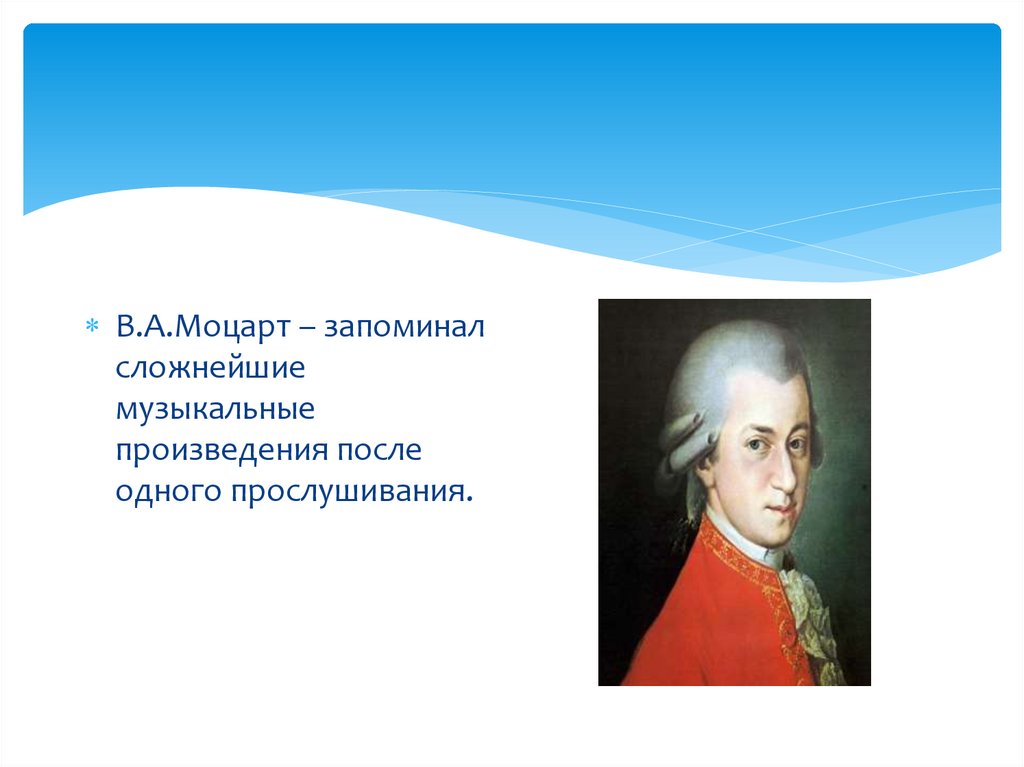 В.А.Моцарт – запоминал сложнейшие музыкальные произведения после одного прослушивания.